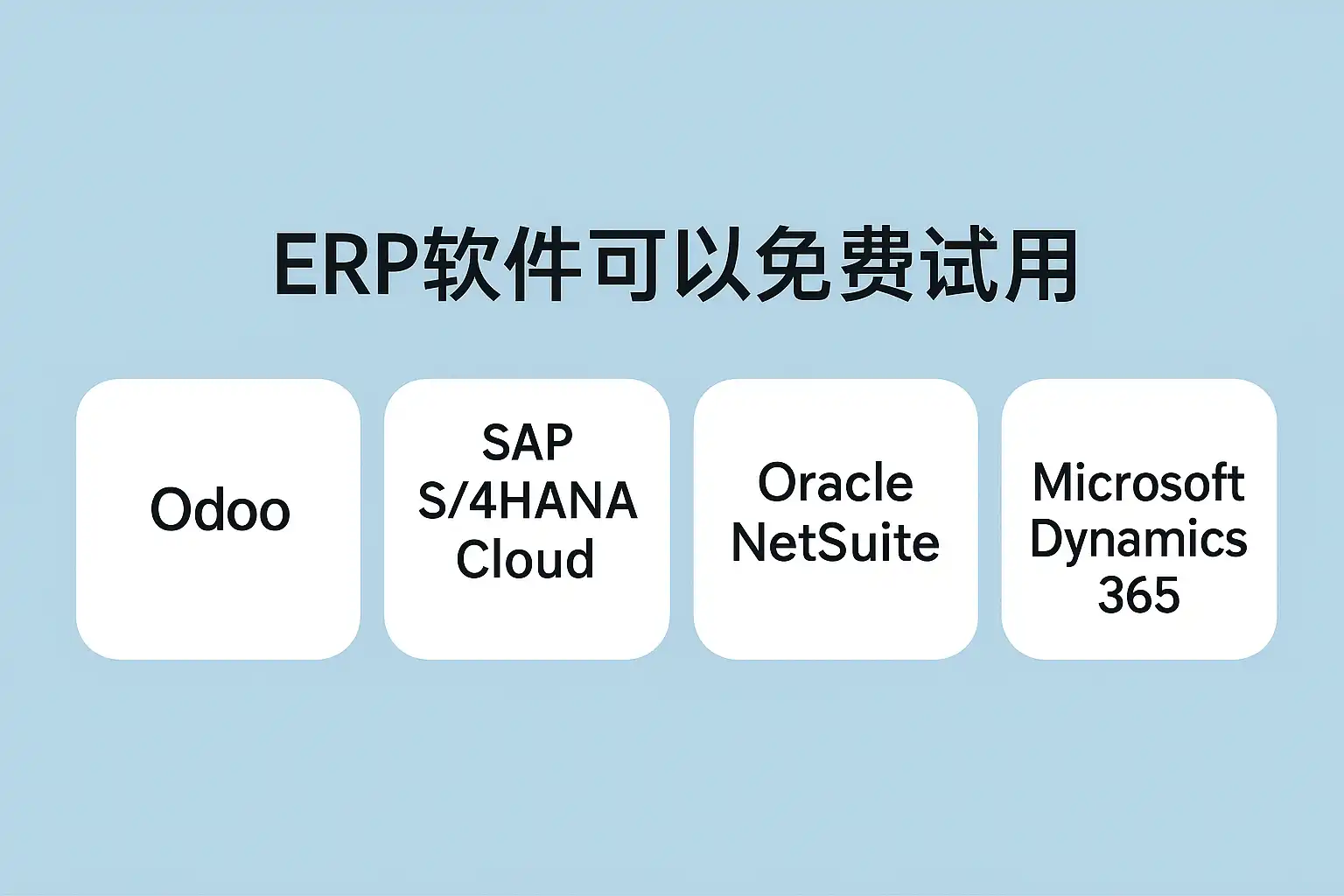 ERP软件可以免费试用

Odoo

SAP S/4HANA Cloud

Oracle NetSuite

Microsoft Dynamics 365